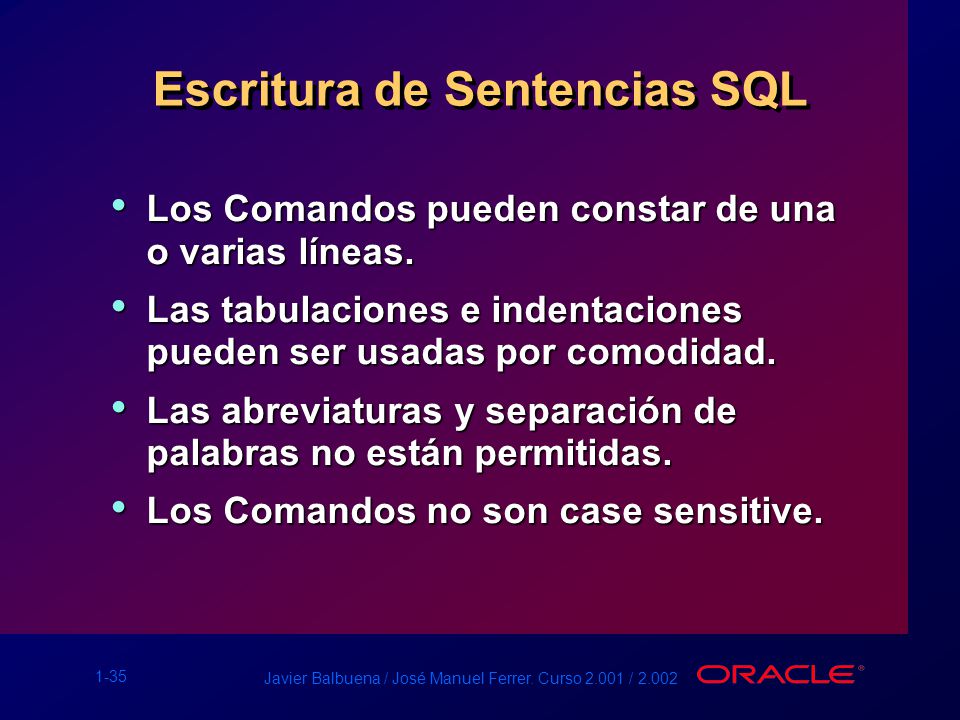 Escritura de Sentencias SQL

• Los Comandos pueden constar de una o varias líneas.

• Las tabulaciones e indentaciones pueden ser usadas por comodidad.

• Las abreviaturas y separación de palabras no están permitidas.

• Los Comandos no son case sensitive.

1-35

Javier Balbuena / José Manuel Ferrer. Curso 2.001 / 2.002

ORACLE®